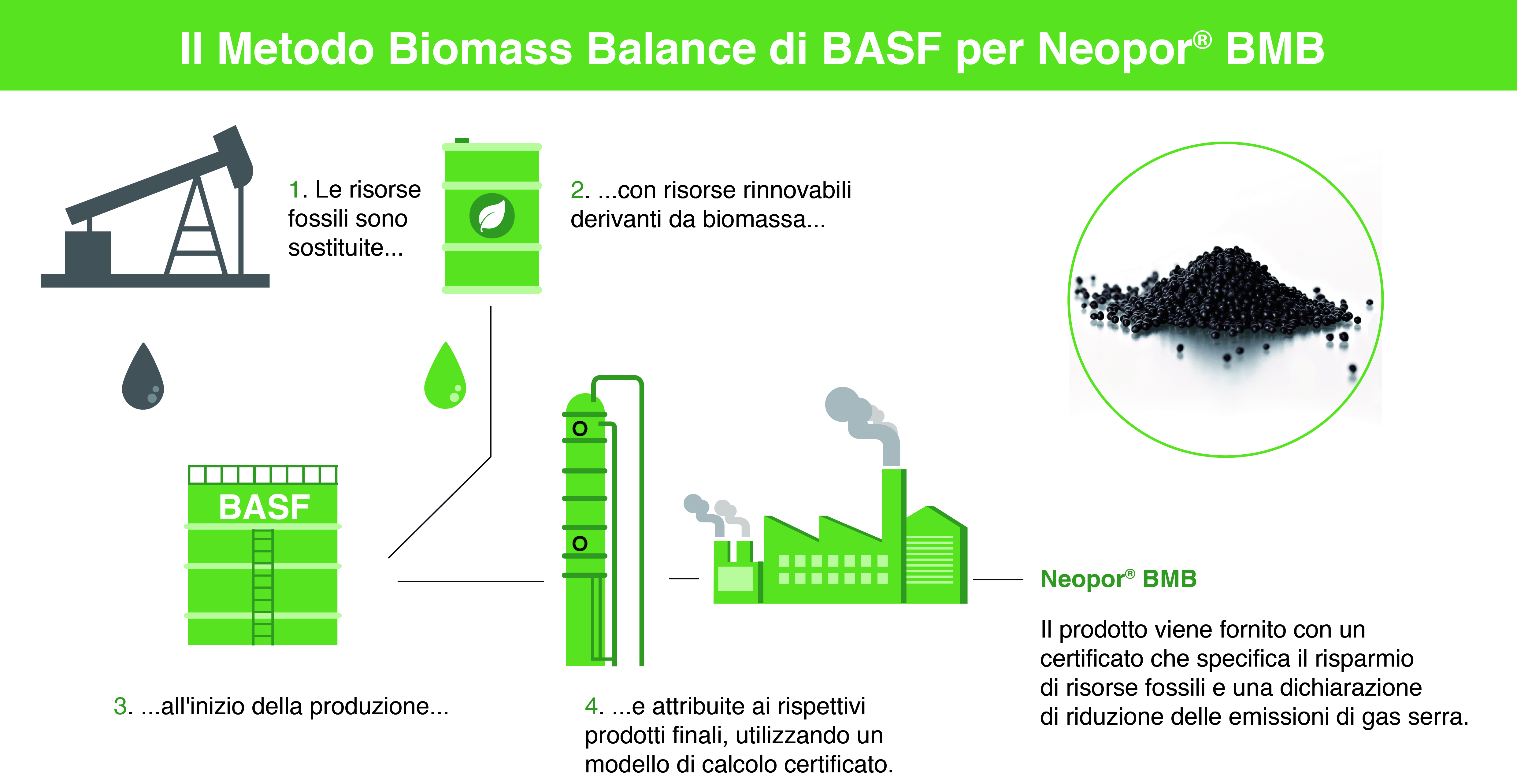 Il Metodo Biomass Balance di BASF per Neopor® BMB

1. Le risorse fossili sono sostituite...

2. ...con risorse rinnovabili derivanti da biomassa...

BASF

3. ...all'inizio della produzione...

4. ...e attribuite ai rispettivi prodotti finali, utilizzando un modello di calcolo certificato.

Neopor® BMB

Il prodotto viene fornito con un certificato che specifica il risparmio di risorse fossili e una dichiarazione di riduzione delle emissioni di gas serra.